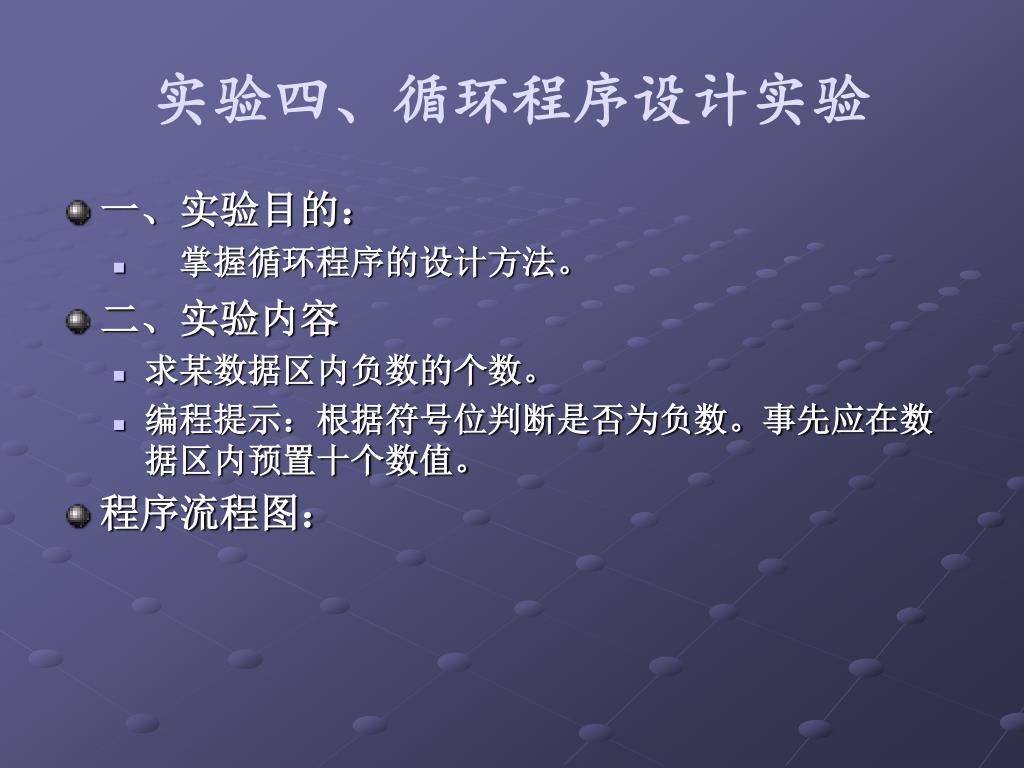 实验四、循环程序设计实验

一、实验目的：

掌握循环程序的设计方法。

二、实验内容

求某数据区内负数的个数。

编程提示：根据符号位判断是否为负数。事先应在数据区内预置十个数值。

程序流程图：